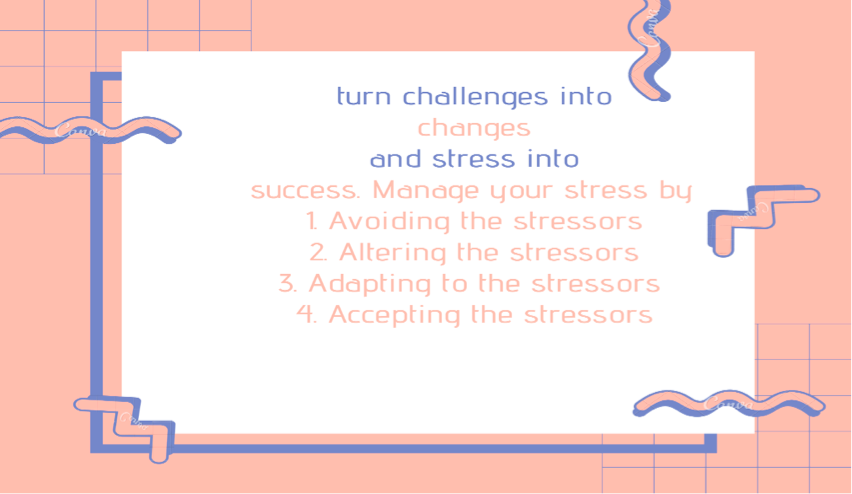 turn challenges into
changes
and stress into
success. Manage your stress by
1. Avoiding the stressors
2. Altering the stressors
3. Adapting to the stressors
4. Accepting the stressors

Canva Canva Canva Canva Canva